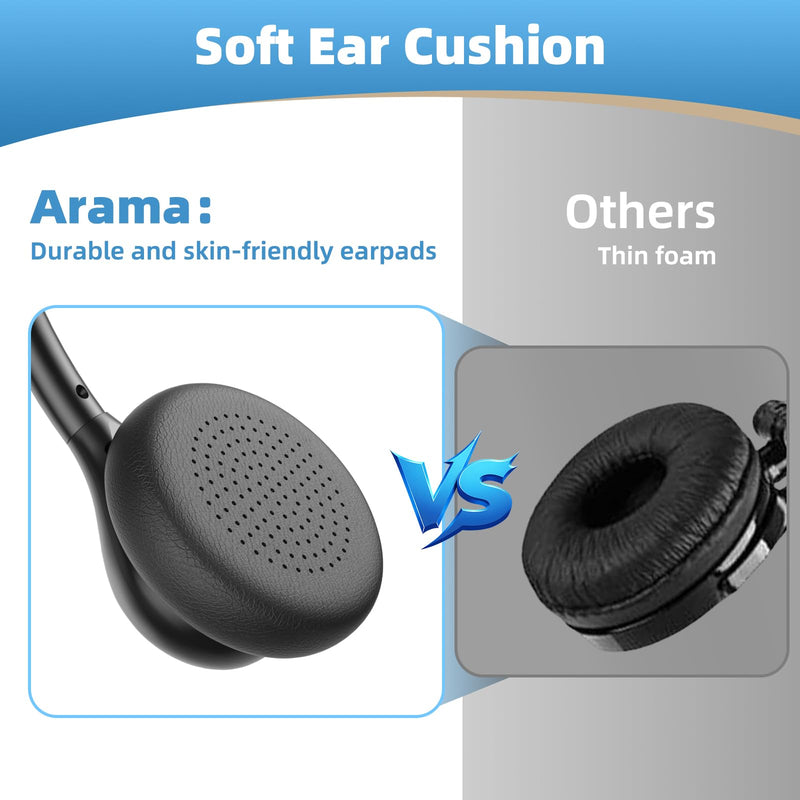 Soft Ear Cushion

Arama:
Durable and skin-friendly earpads

Others
Thin foam

VS